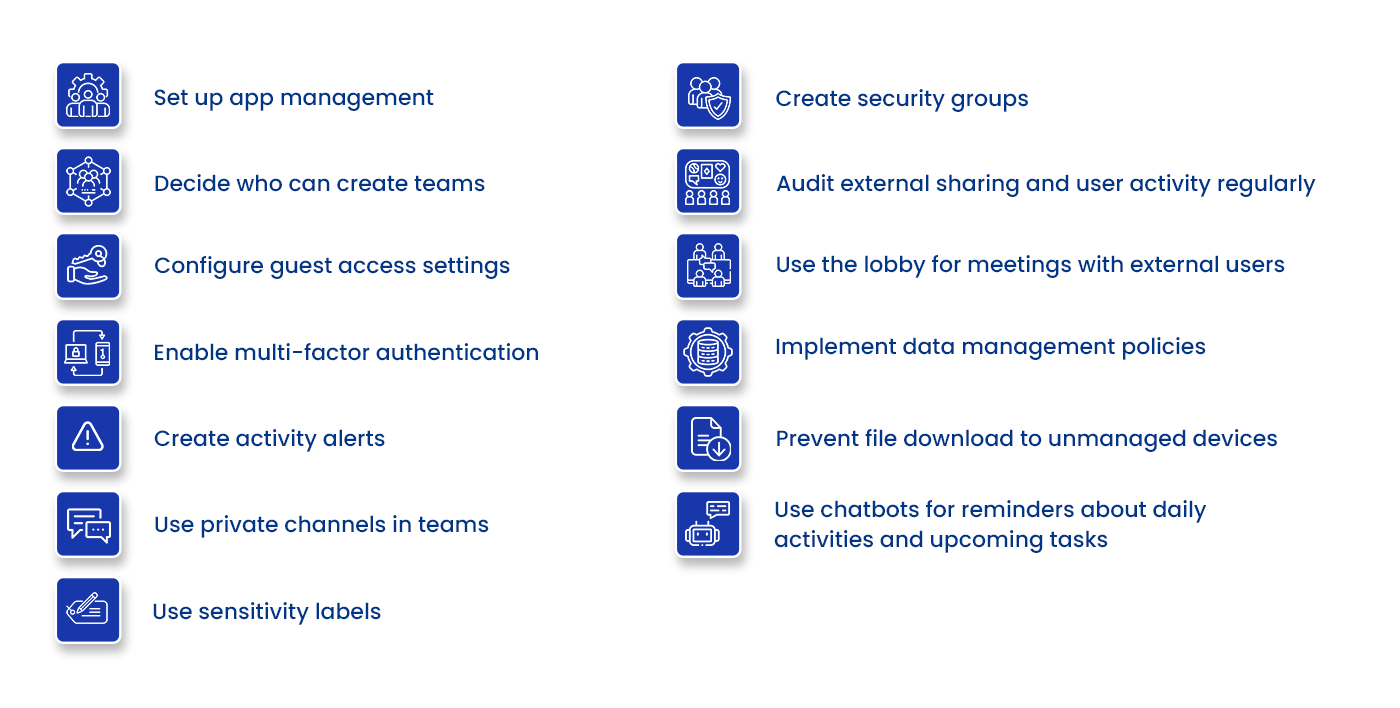 Set up app management

Decide who can create teams

Configure guest access settings

Enable multi-factor authentication

Create activity alerts

Use private channels in teams

Use sensitivity labels

Create security groups

Audit external sharing and user activity regularly

Use the lobby for meetings with external users

Implement data management policies

Prevent file download to unmanaged devices

Use chatbots for reminders about daily activities and upcoming tasks